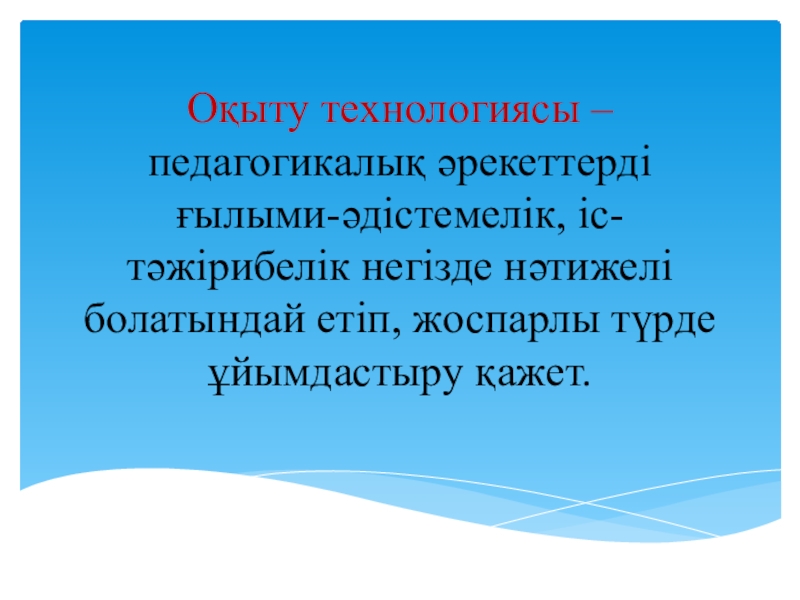 Оқыту технологиясы – педагогикалық әрекеттерді ғылыми-әдістемелік, іс-тәжірибелік негізде нәтижелі болатындай етіп, жоспарлы түрде ұйымдастыру қажет.